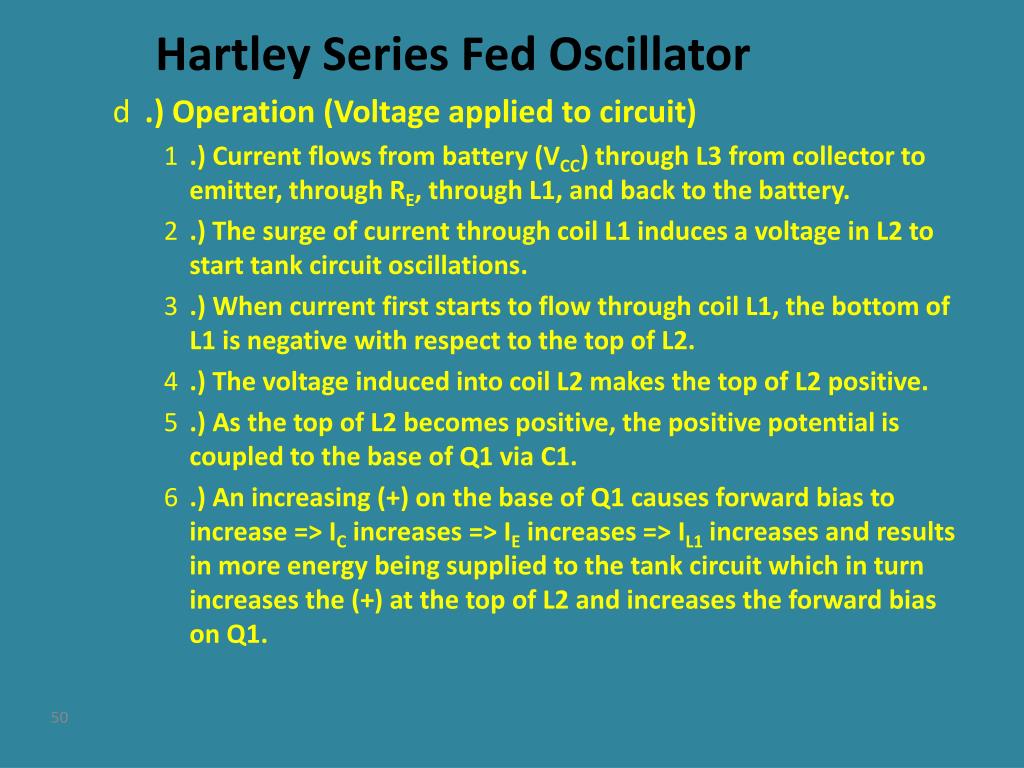 Hartley Series Fed Oscillator

d .) Operation (Voltage applied to circuit)

1 .) Current flows from battery ($V_{CC}$) through L3 from collector to emitter, through $R_E$, through L1, and back to the battery.

2 .) The surge of current through coil L1 induces a voltage in L2 to start tank circuit oscillations.

3 .) When current first starts to flow through coil L1, the bottom of L1 is negative with respect to the top of L2.

4 .) The voltage induced into coil L2 makes the top of L2 positive.

5 .) As the top of L2 becomes positive, the positive potential is coupled to the base of Q1 via C1.

6 .) An increasing (+) on the base of Q1 causes forward bias to increase => $I_C$ increases => $I_E$ increases => $I_{L1}$ increases and results in more energy being supplied to the tank circuit which in turn increases the (+) at the top of L2 and increases the forward bias on Q1.

50